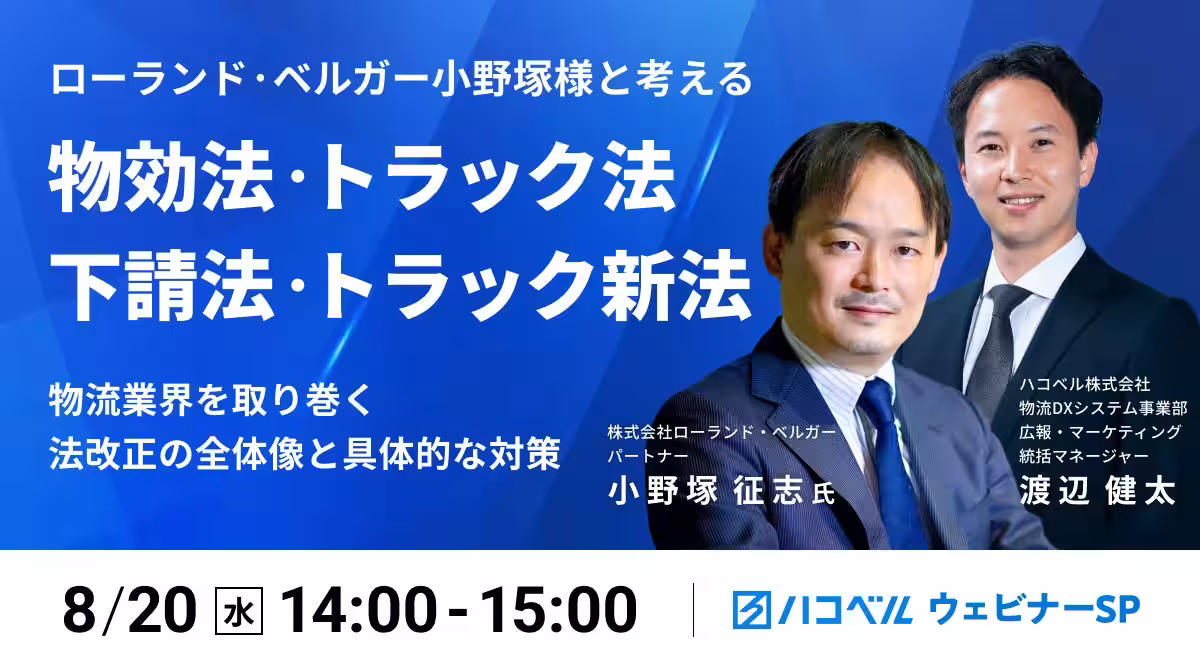 ローランド・ベルガー小野塚様と考える

物効法・トラック法
下請法・トラック新法

物流業界を取り巻く
法改正の全体像と具体的な対策

株式会社ローランド・ベルガー
パートナー
小野塚 征志氏

ハコベル株式会社
物流DXシステム事業部
広報・マーケティング
統括マネージャー
渡辺 健太

8/20 水 14:00-15:00

ハコベル ウェビナーSP